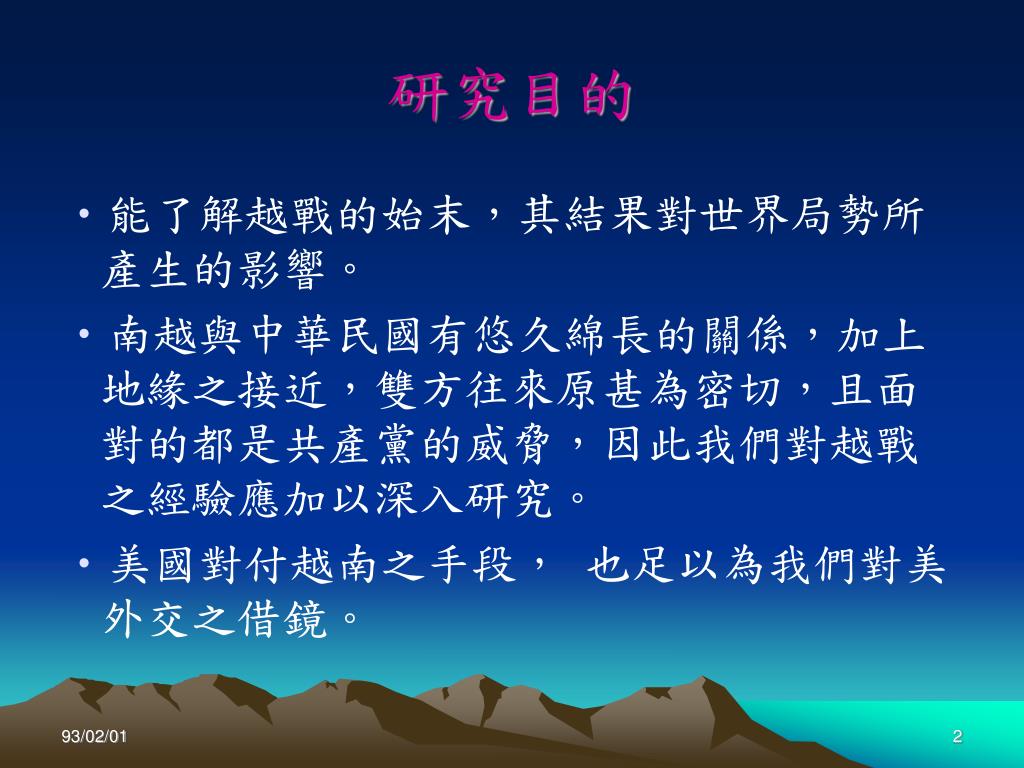 研究目的

• 能了解越戰的始末，其結果對世界局勢所產生的影響。

• 南越與中華民國有悠久綿長的關係，加上地緣之接近，雙方往來原甚為密切，且面對的都是共產黨的威脅，因此我們對越戰之經驗應加以深入研究。

• 美國對付越南之手段， 也足以為我們對美外交之借鏡。

93/02/01

2